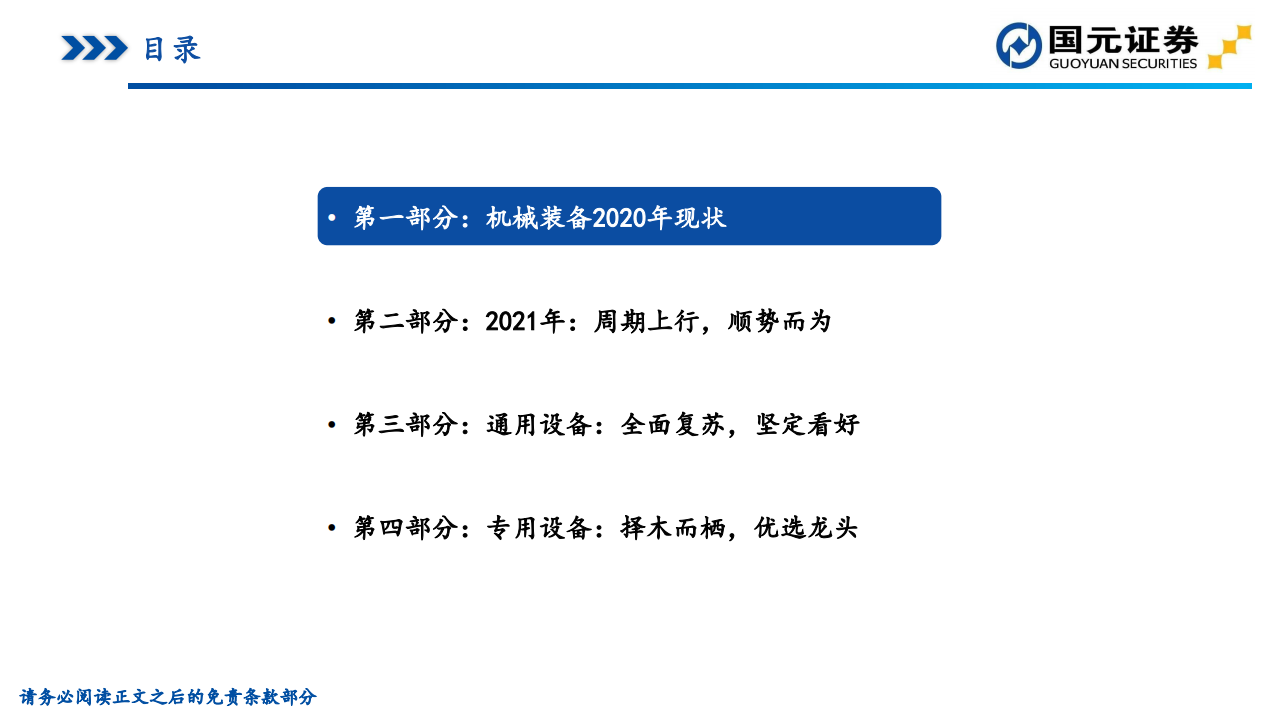 目录

国元证券
GUOYUAN SECURITIES

• 第一部分：机械装备2020年现状

• 第二部分：2021年：周期上行，顺势而为

• 第三部分：通用设备：全面复苏，坚定看好

• 第四部分：专用设备：择木而栖，优选龙头

请务必阅读正文之后的免责条款部分